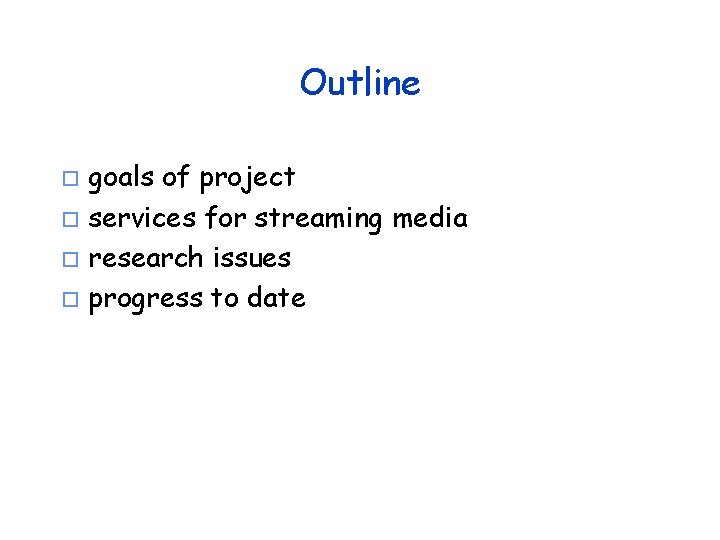 Outline

goals of project
services for streaming media
research issues
progress to date